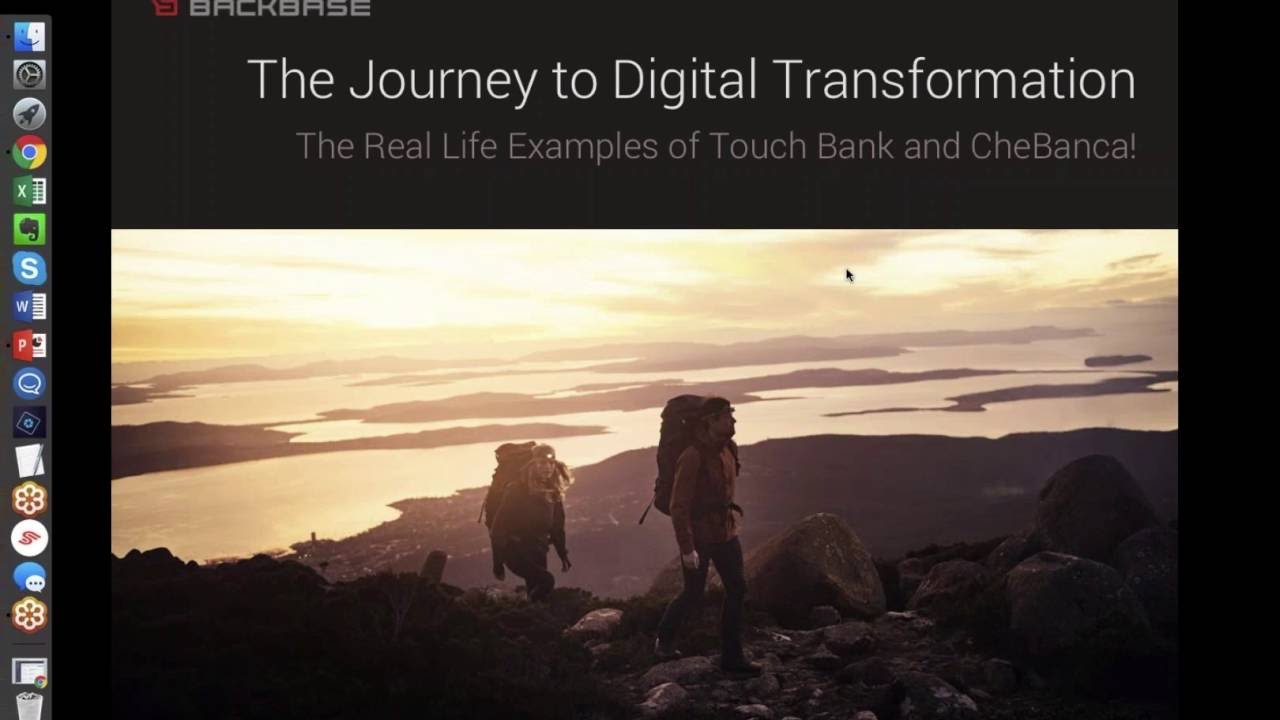 BACKBASE

The Journey to Digital Transformation

The Real Life Examples of Touch Bank and CheBanca!